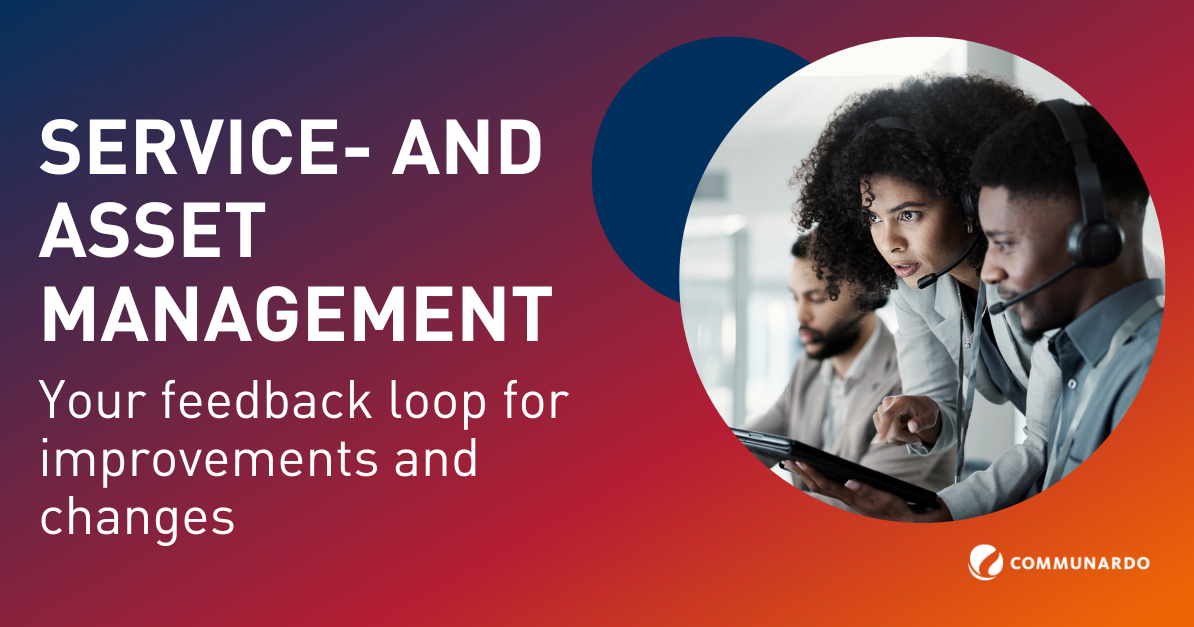 SERVICE- AND ASSET MANAGEMENT

Your feedback loop for improvements and changes

COMMUNARDO